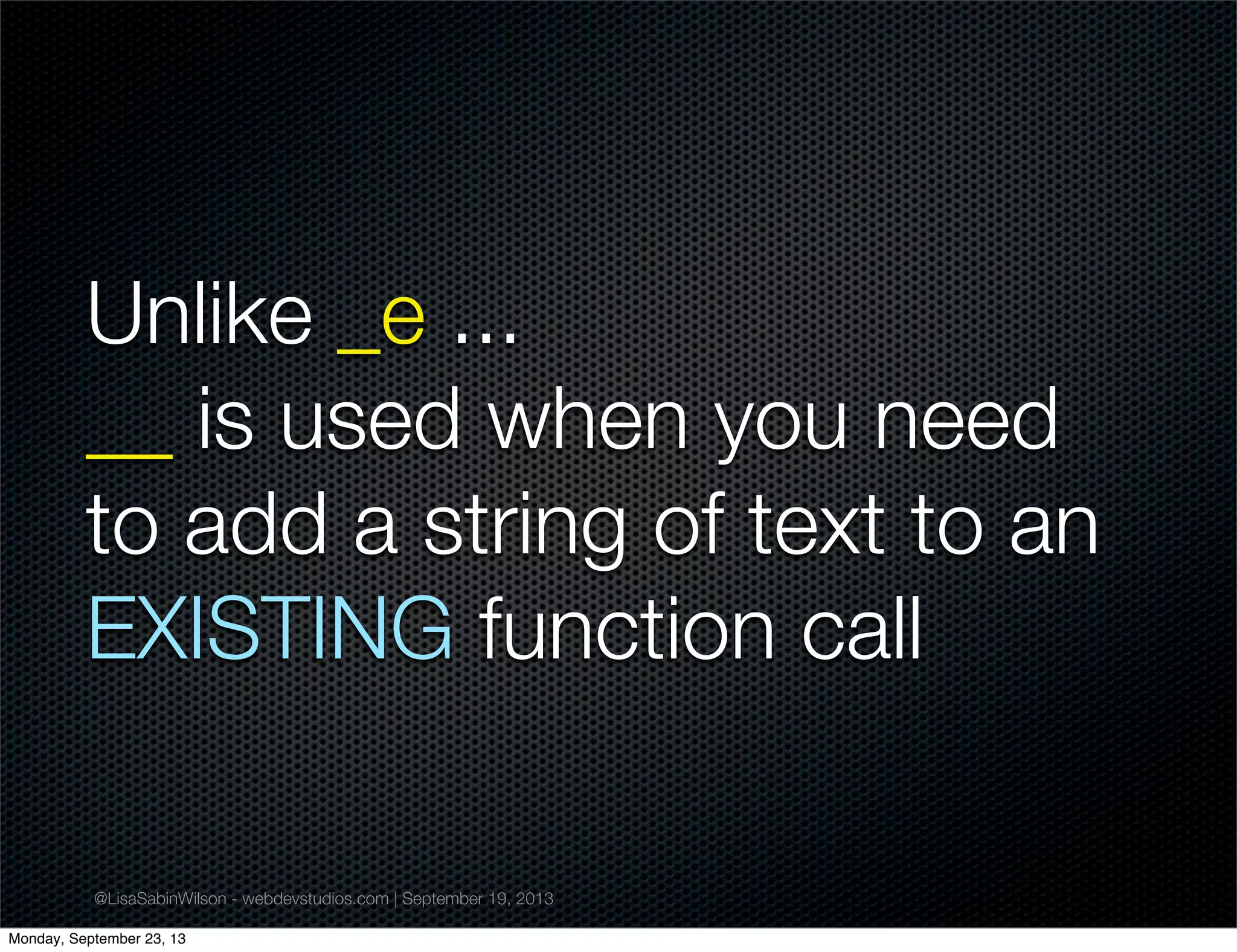 Unlike _e ...
__ is used when you need to add a string of text to an EXISTING function call

@LisaSabinWilson - webdevstudios.com | September 19, 2013

Monday, September 23, 13